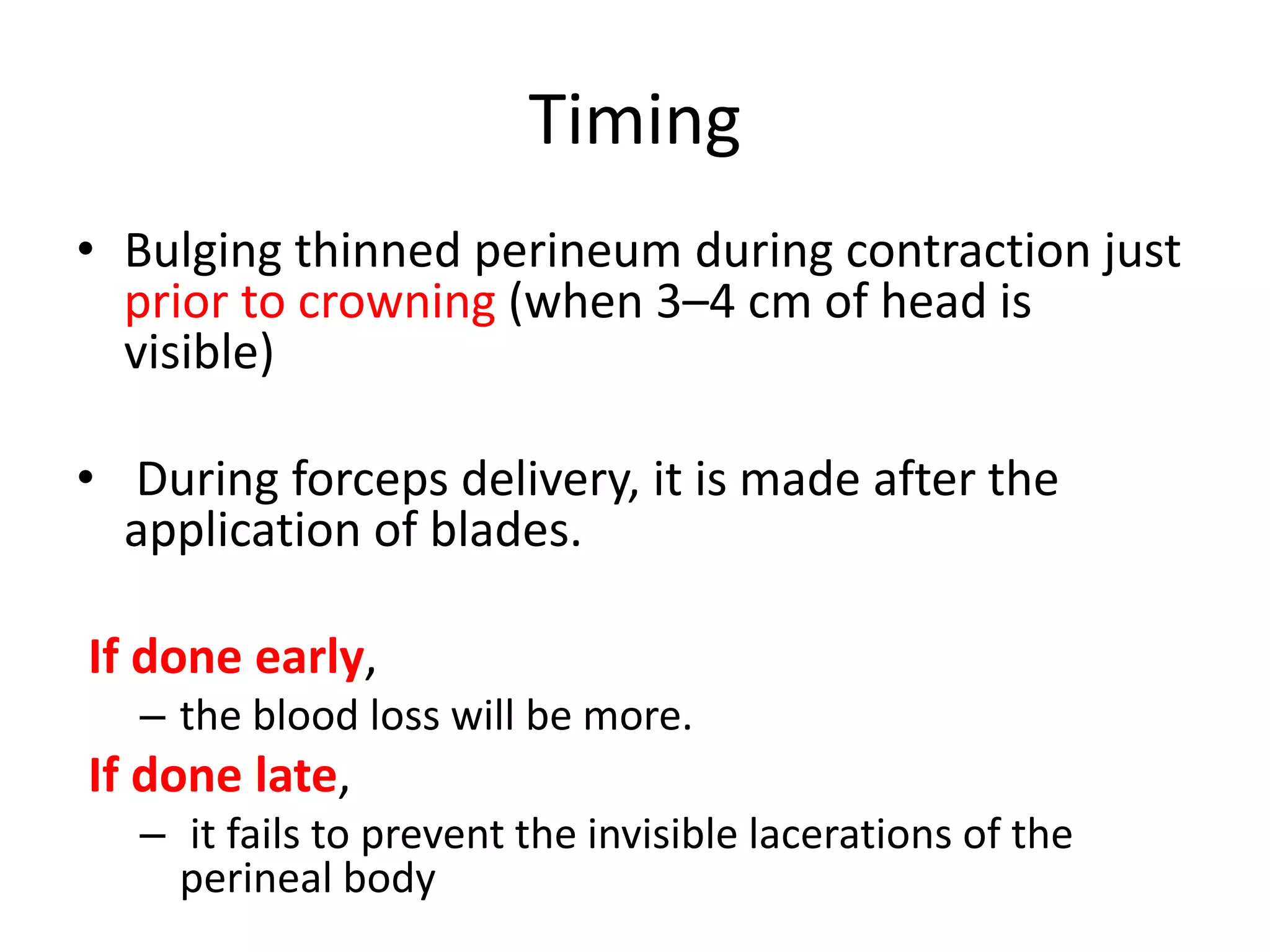 Timing

• Bulging thinned perineum during contraction just prior to crowning (when 3–4 cm of head is visible)

• During forceps delivery, it is made after the application of blades.

If done early,

– the blood loss will be more.

If done late,

– it fails to prevent the invisible lacerations of the perineal body